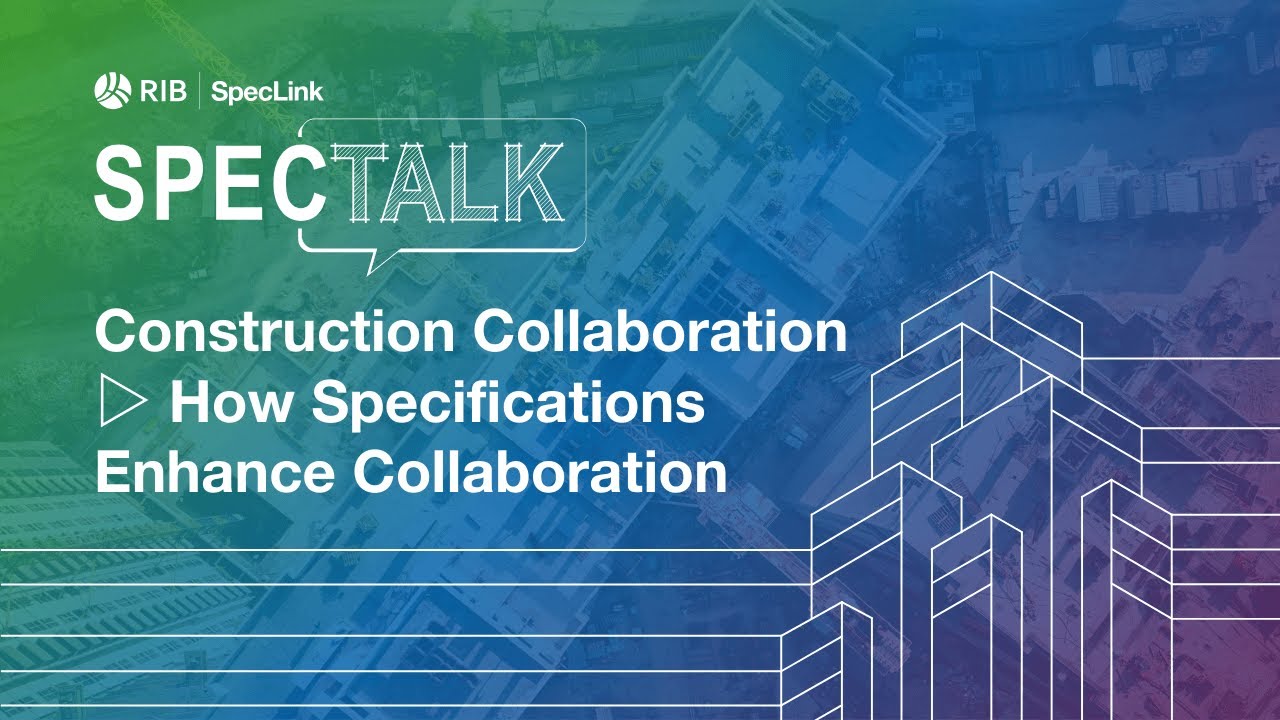 RIB | SpecLink

SPECTALK

Construction Collaboration
▷ How Specifications Enhance Collaboration